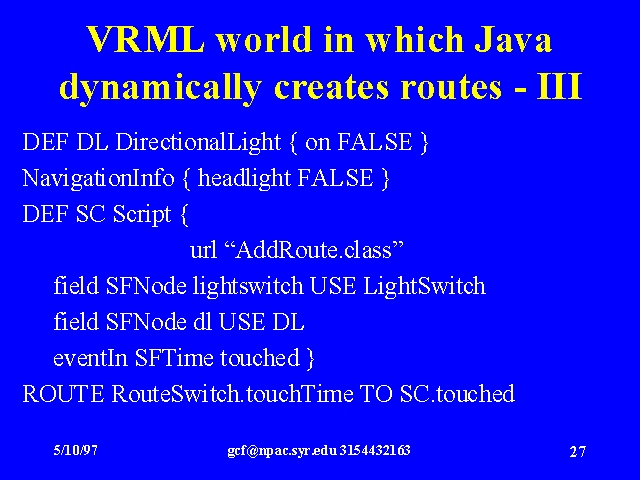 VRML world in which Java dynamically creates routes - III

DEF DL DirectionalLight { on FALSE }
NavigationInfo { headlight FALSE }
DEF SC Script {
url “AddRoute.class”
field SFNode lightswitch USE LightSwitch
field SFNode dl USE DL
eventIn SFTime touched }
ROUTE RouteSwitch.touchTime TO SC.touched

5/10/97 gcf@npac.syr.edu 3154432163 27